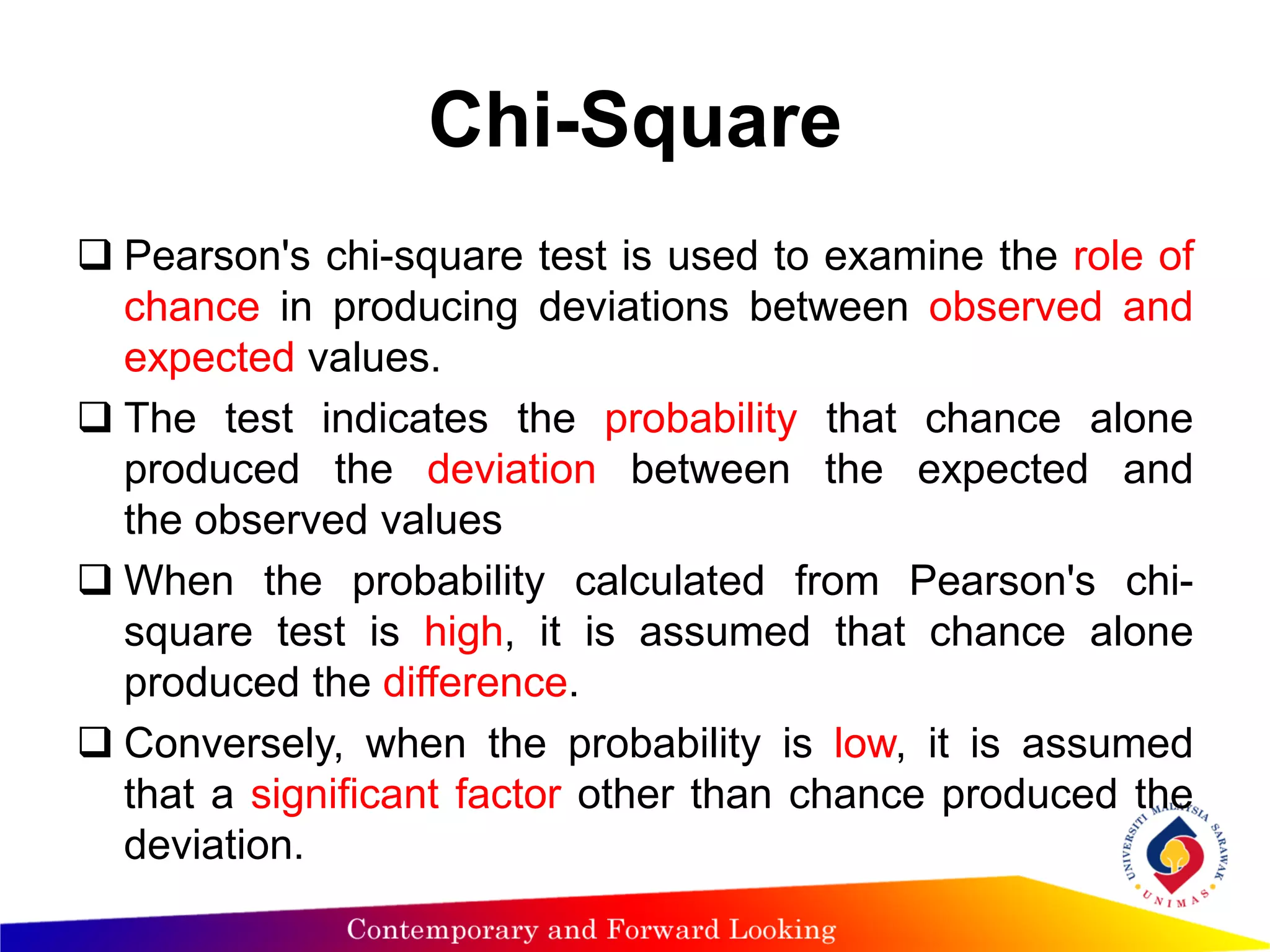 Chi-Square

❑ Pearson's chi-square test is used to examine the role of chance in producing deviations between observed and expected values.

❑ The test indicates the probability that chance alone produced the deviation between the expected and the observed values

❑ When the probability calculated from Pearson's chi-square test is high, it is assumed that chance alone produced the difference.

❑ Conversely, when the probability is low, it is assumed that a significant factor other than chance produced the deviation.

UNIVERSITI MALAYSIA SARAWAK
UNIMAS

Contemporary and Forward Looking